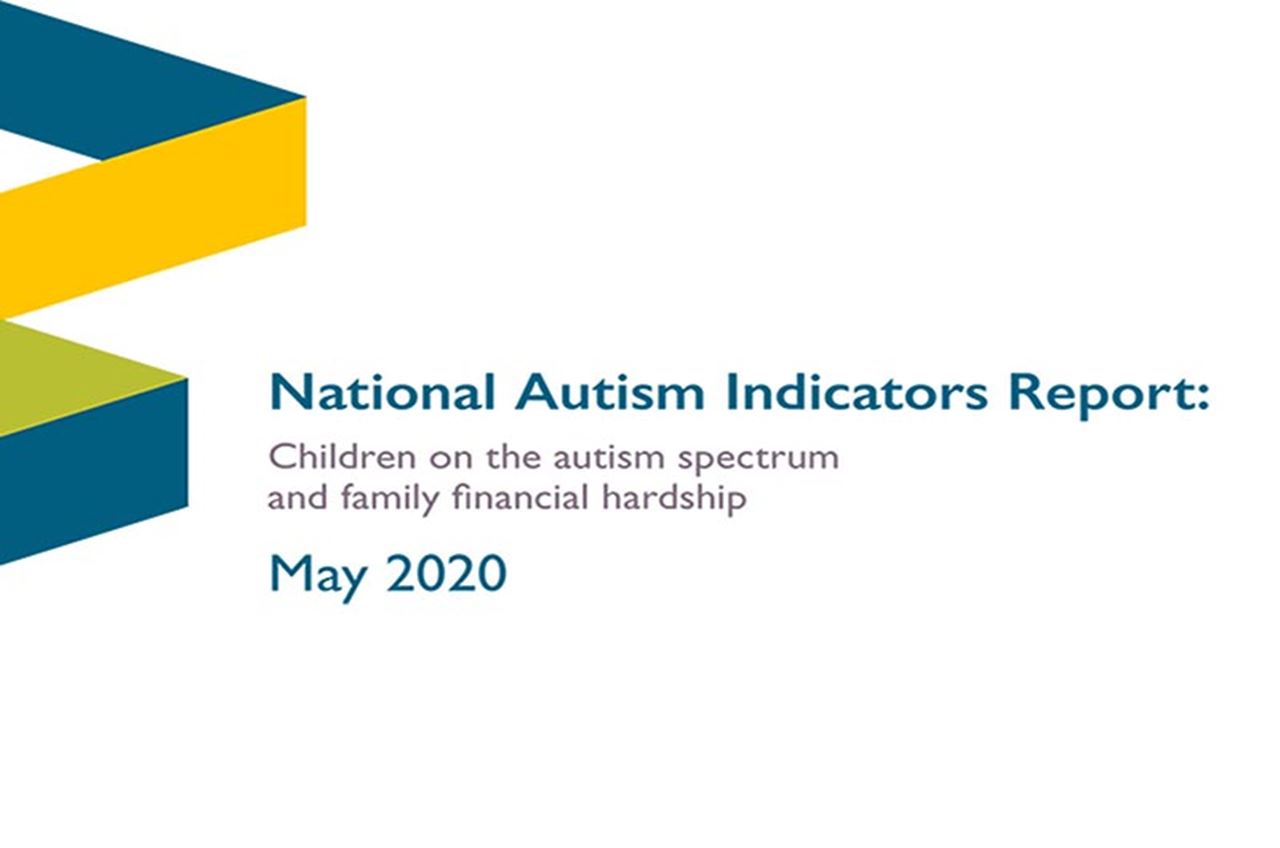 National Autism Indicators Report:

Children on the autism spectrum and family financial hardship

May 2020